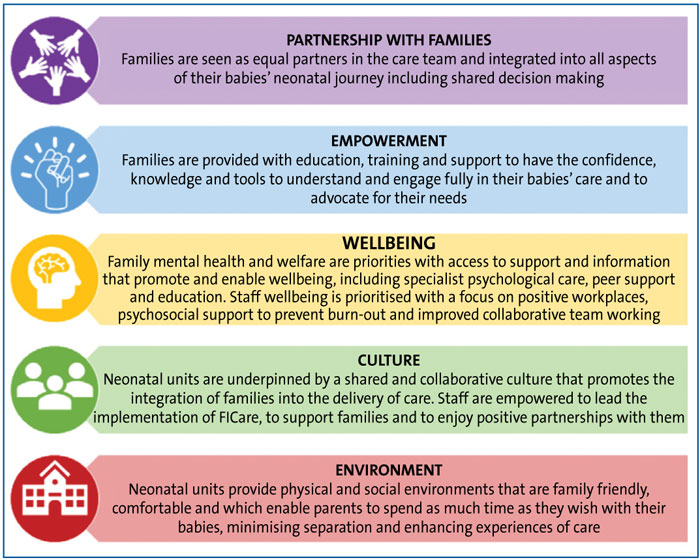 PARTNERSHIP WITH FAMILIES
Families are seen as equal partners in the care team and integrated into all aspects of their babies' neonatal journey including shared decision making

EMPOWERMENT
Families are provided with education, training and support to have the confidence, knowledge and tools to understand and engage fully in their babies' care and to advocate for their needs

WELLBEING
Family mental health and welfare are priorities with access to support and information that promote and enable wellbeing, including specialist psychological care, peer support and education. Staff wellbeing is prioritised with a focus on positive workplaces, psychosocial support to prevent burn-out and improved collaborative team working

CULTURE
Neonatal units are underpinned by a shared and collaborative culture that promotes the integration of families into the delivery of care. Staff are empowered to lead the implementation of FICare, to support families and to enjoy positive partnerships with them

ENVIRONMENT
Neonatal units provide physical and social environments that are family friendly, comfortable and which enable parents to spend as much time as they wish with their babies, minimising separation and enhancing experiences of care